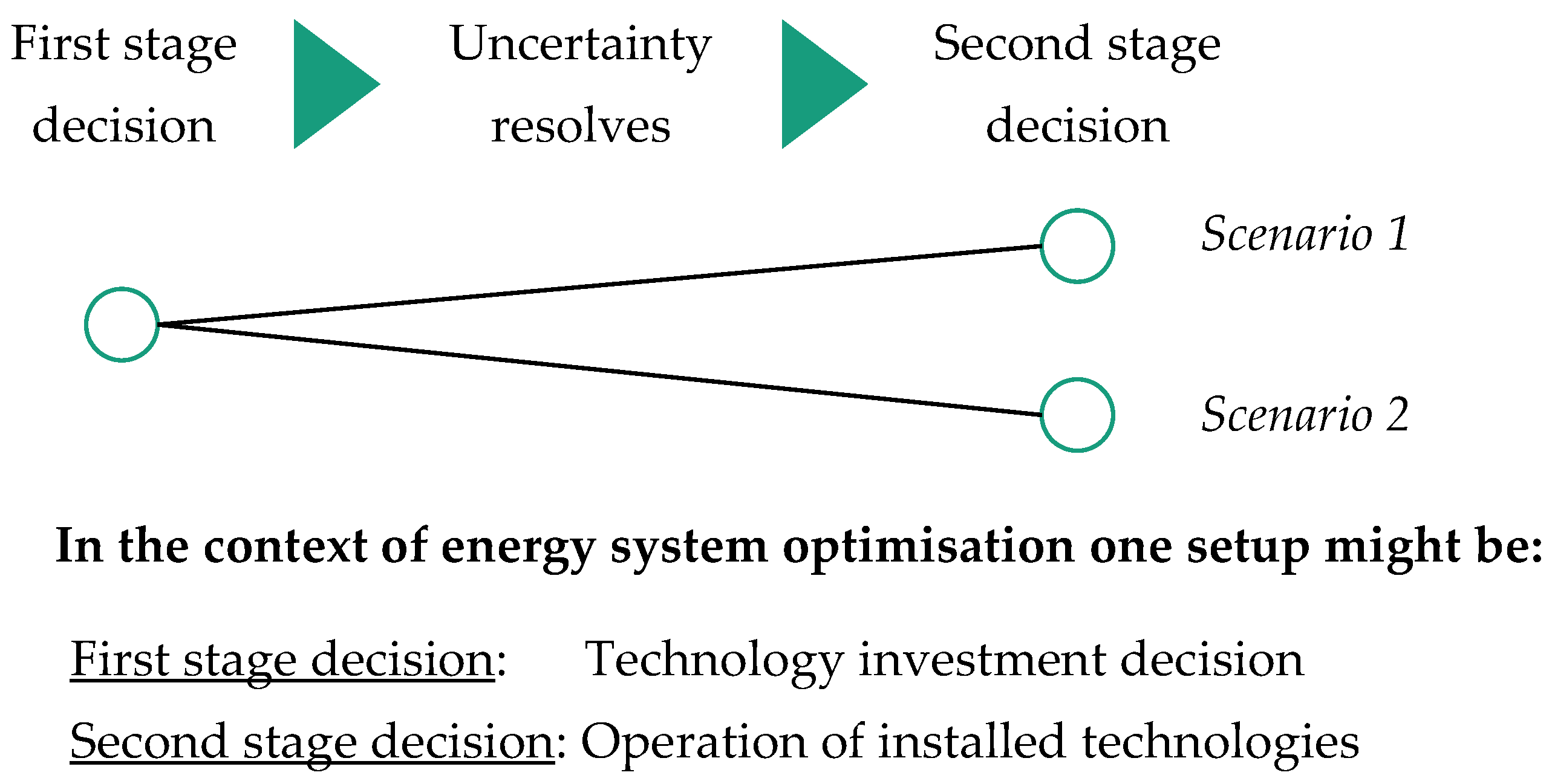 First stage decision

Uncertainty resolves

Second stage decision

Scenario 1

Scenario 2

In the context of energy system optimisation one setup might be:

First stage decision: Technology investment decision

Second stage decision: Operation of installed technologies